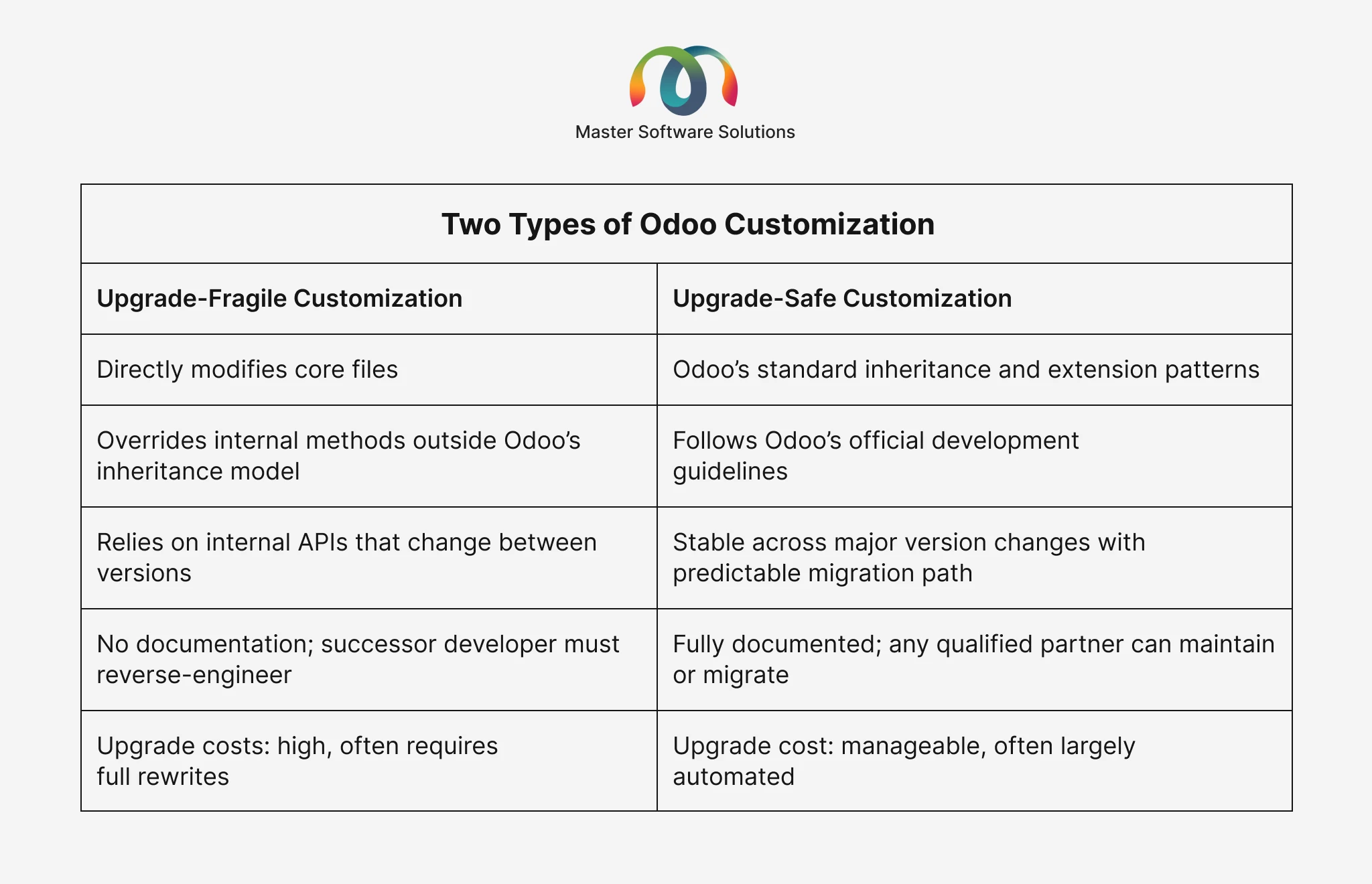 Master Software Solutions

Two Types of Odoo Customization

| Upgrade-Fragile Customization | Upgrade-Safe Customization |
|---|---|
| Directly modifies core files | Odoo’s standard inheritance and extension patterns |
| Overrides internal methods outside Odoo’s inheritance model | Follows Odoo’s official development guidelines |
| Relies on internal APIs that change between versions | Stable across major version changes with predictable migration path |
| No documentation; successor developer must reverse-engineer | Fully documented; any qualified partner can maintain or migrate |
| Upgrade costs: high, often requires full rewrites | Upgrade cost: manageable, often largely automated |